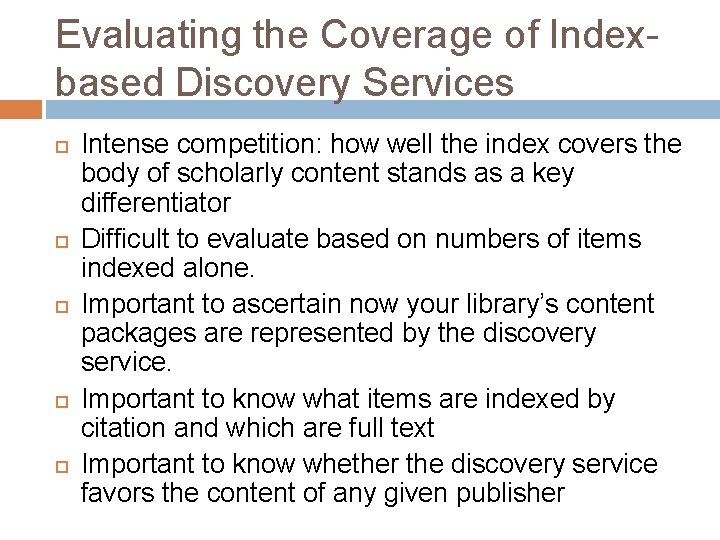 Evaluating the Coverage of Index-based Discovery Services

Intense competition: how well the index covers the body of scholarly content stands as a key differentiator

Difficult to evaluate based on numbers of items indexed alone.

Important to ascertain now your library's content packages are represented by the discovery service.

Important to know what items are indexed by citation and which are full text

Important to know whether the discovery service favors the content of any given publisher